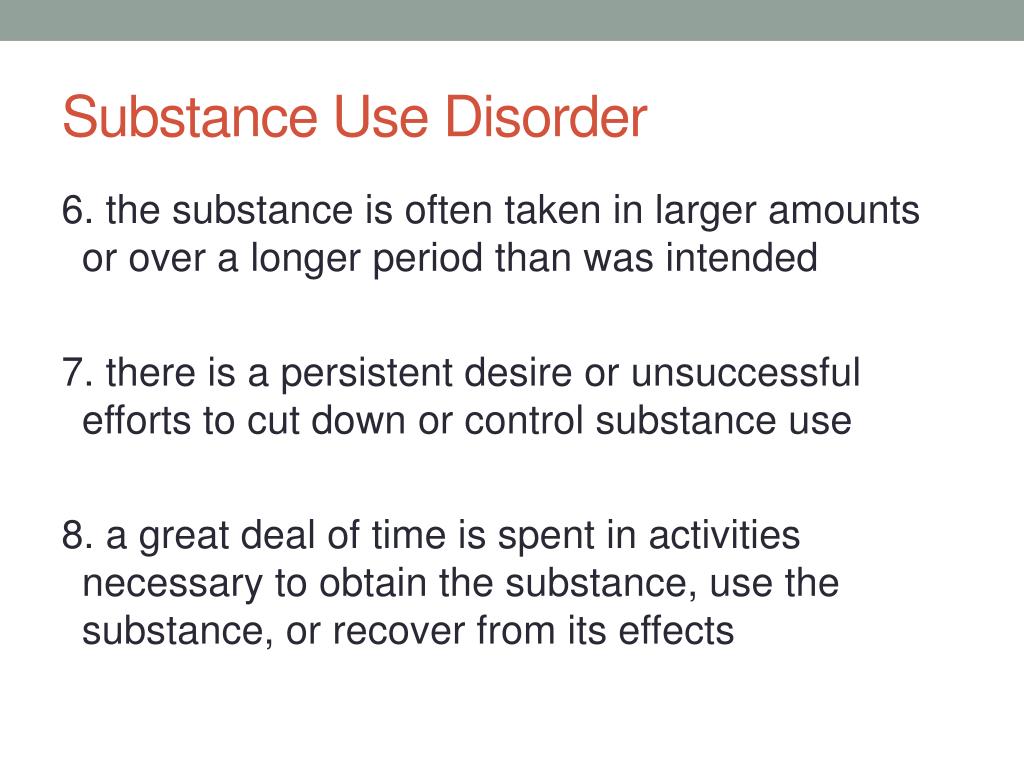 Substance Use Disorder

6. the substance is often taken in larger amounts or over a longer period than was intended

7. there is a persistent desire or unsuccessful efforts to cut down or control substance use

8. a great deal of time is spent in activities necessary to obtain the substance, use the substance, or recover from its effects